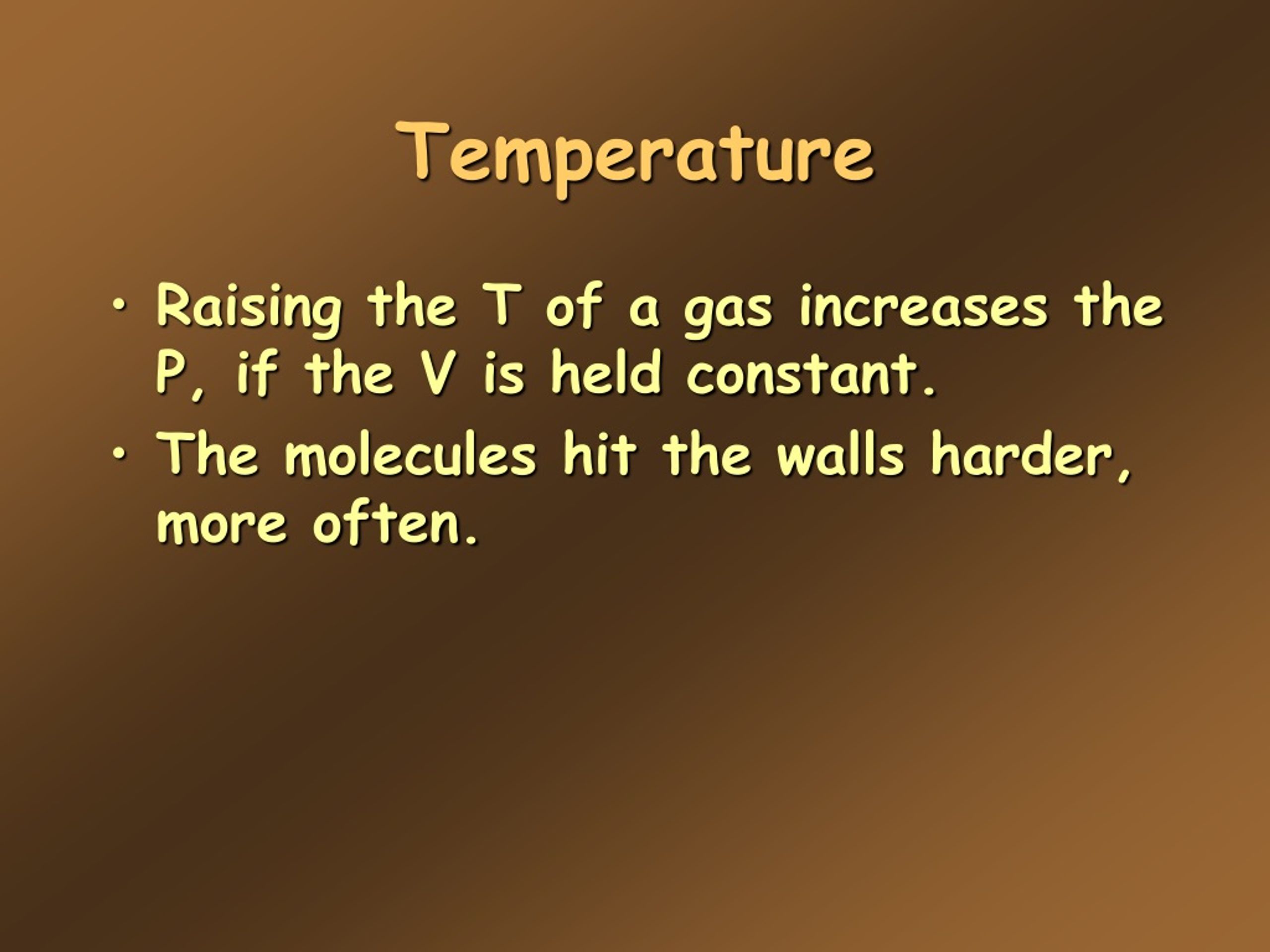 Temperature

• Raising the T of a gas increases the P, if the V is held constant.
• The molecules hit the walls harder, more often.